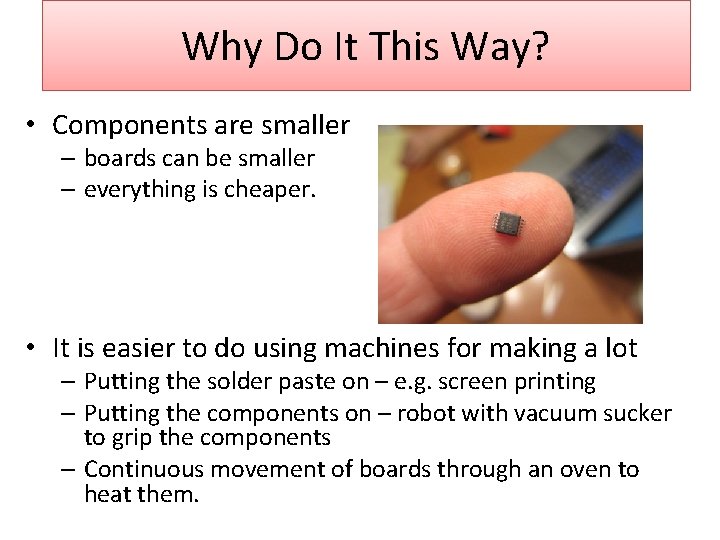 Why Do It This Way?

• Components are smaller
– boards can be smaller
– everything is cheaper.

• It is easier to do using machines for making a lot
– Putting the solder paste on – e.g. screen printing
– Putting the components on – robot with vacuum sucker to grip the components
– Continuous movement of boards through an oven to heat them.